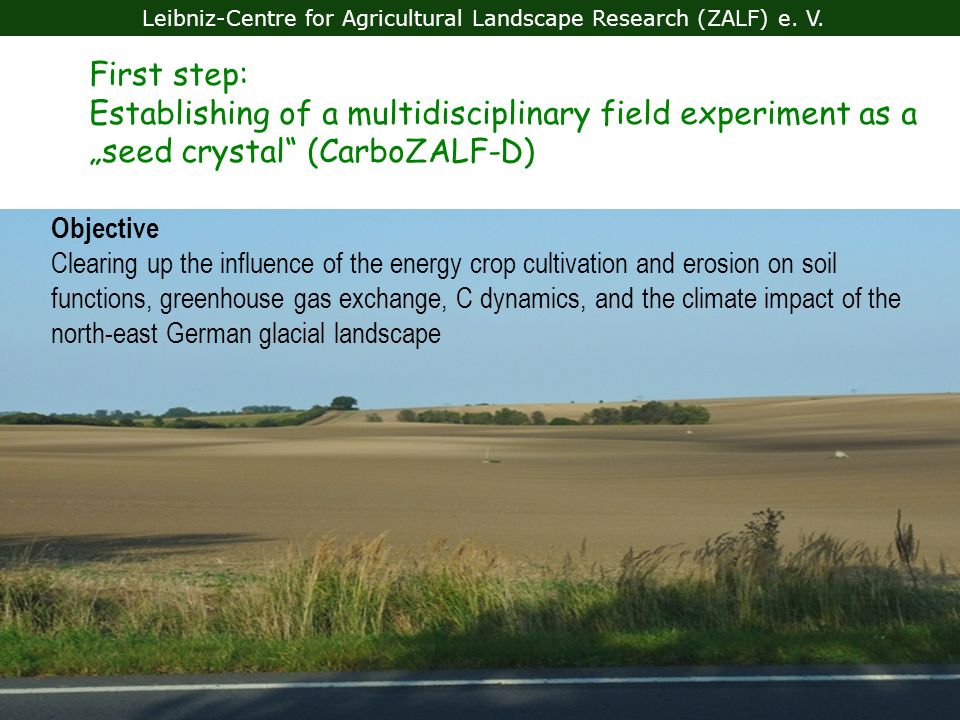 Leibniz-Centre for Agricultural Landscape Research (ZALF) e. V.

First step:
Establishing of a multidisciplinary field experiment as a „seed crystal“ (CarboZALF-D)

Objective
Clearing up the influence of the energy crop cultivation and erosion on soil functions, greenhouse gas exchange, C dynamics, and the climate impact of the north-east German glacial landscape